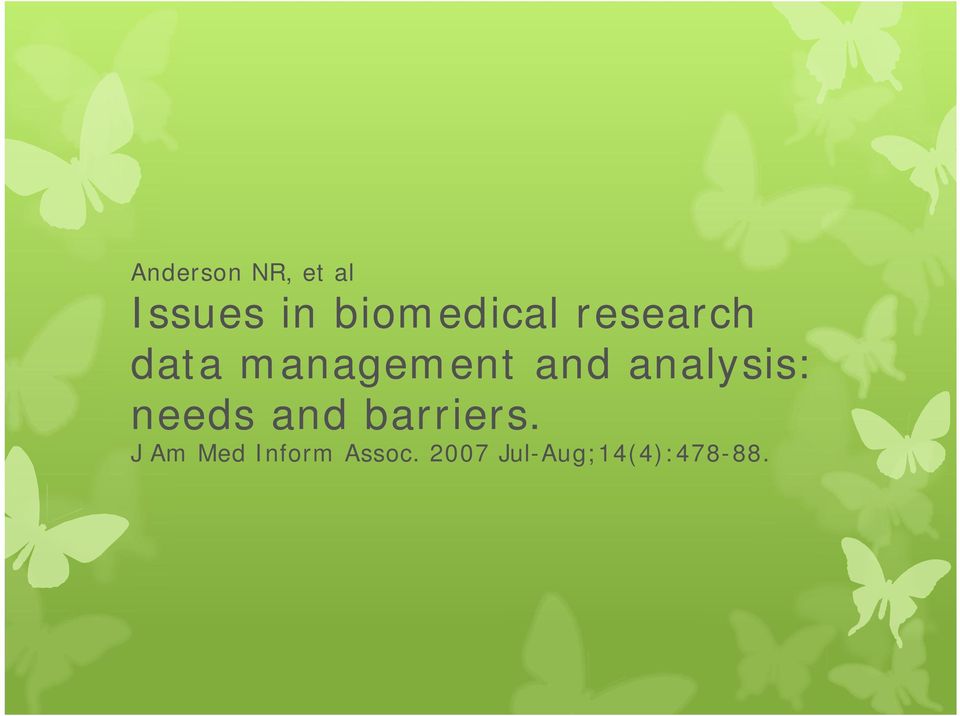 Anderson NR, et al
Issues in biomedical research data management and analysis: needs and barriers.
J Am Med Inform Assoc. 2007 Jul-Aug;14(4):478-88.